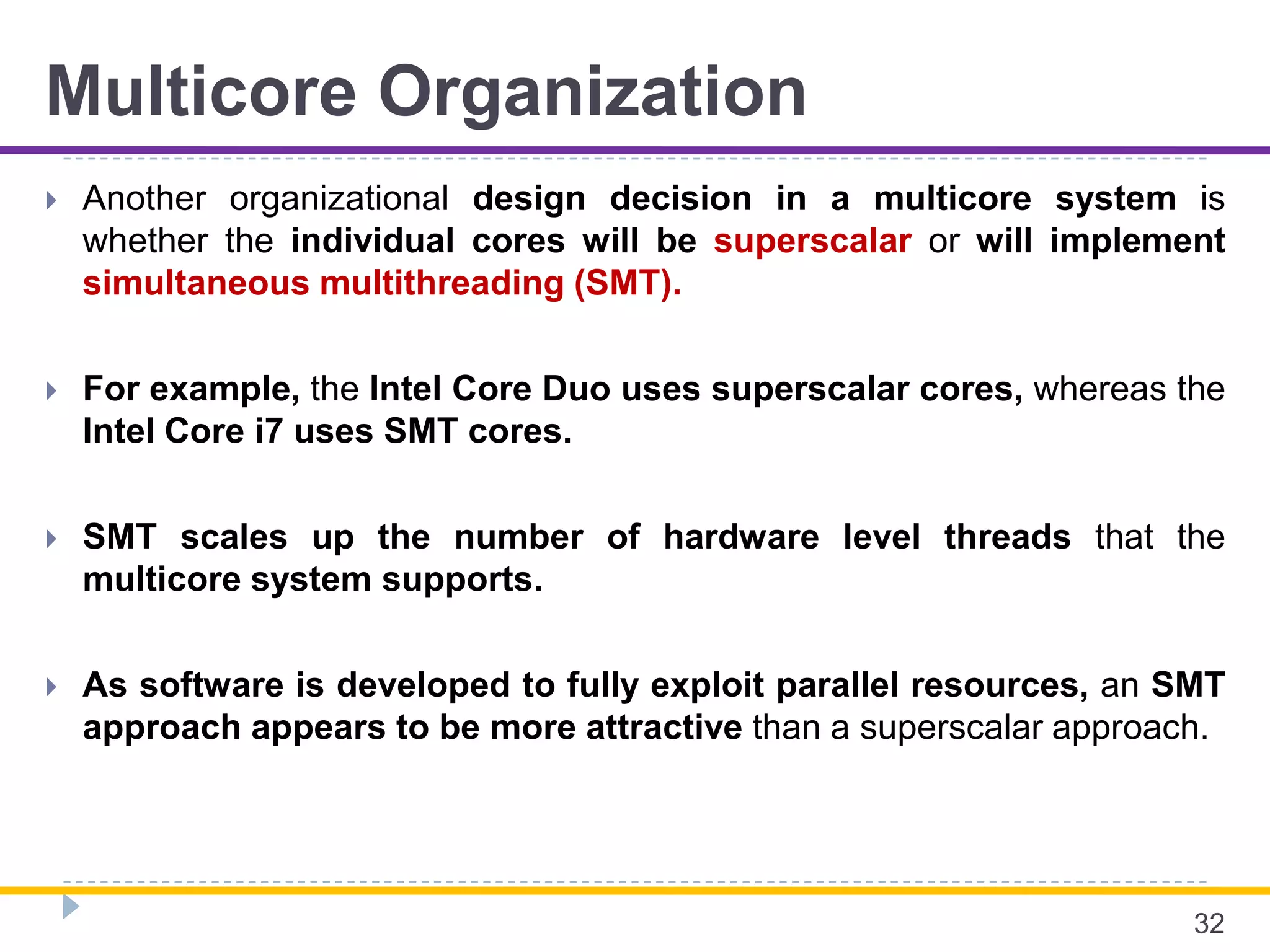 Multicore Organization

Another organizational design decision in a multicore system is whether the individual cores will be superscalar or will implement simultaneous multithreading (SMT).

For example, the Intel Core Duo uses superscalar cores, whereas the Intel Core i7 uses SMT cores.

SMT scales up the number of hardware level threads that the multicore system supports.

As software is developed to fully exploit parallel resources, an SMT approach appears to be more attractive than a superscalar approach.

32